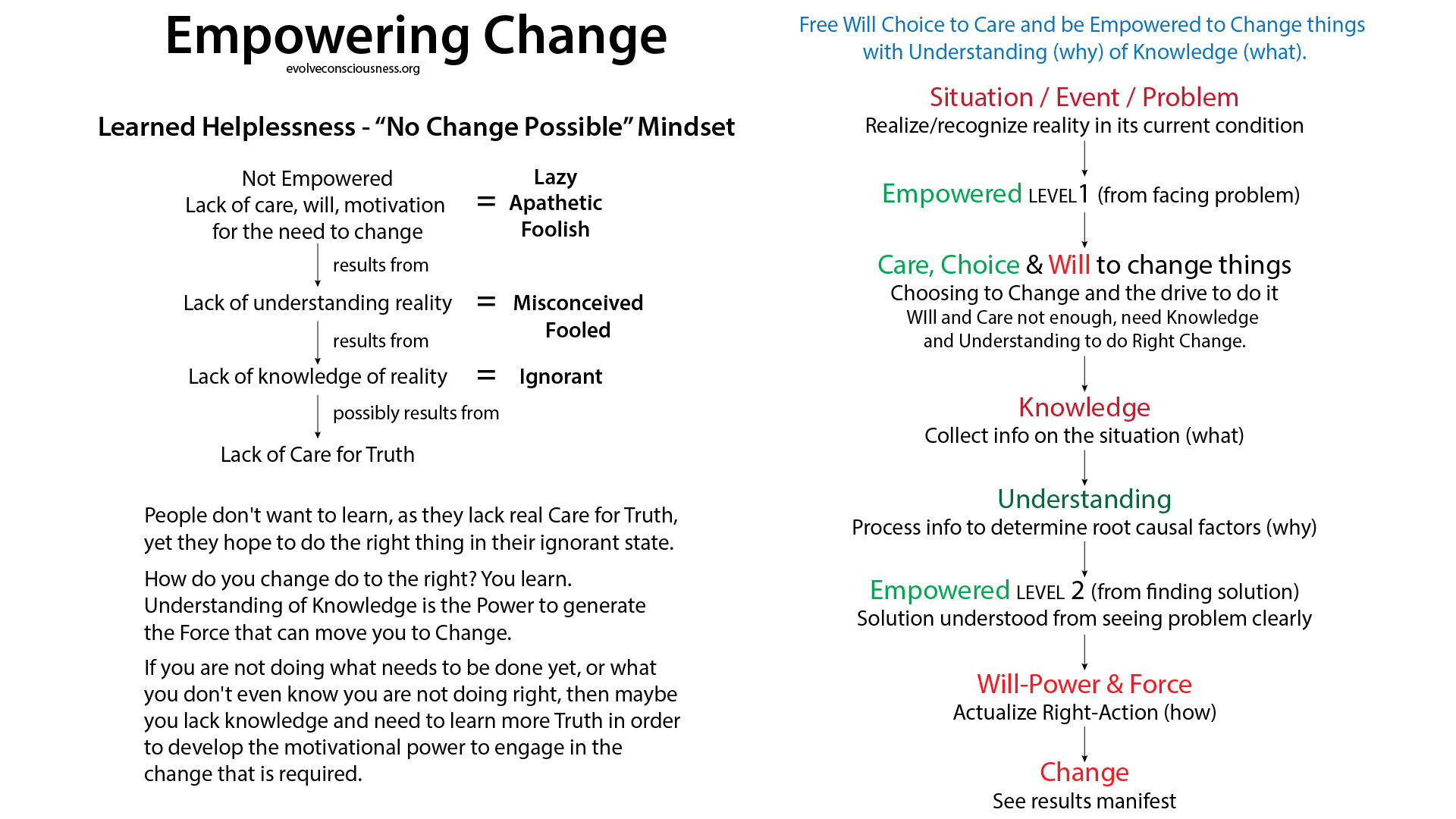 Empowering Change
evolveconsciousness.org

Learned Helplessness - “No Change Possible” Mindset

Not Empowered
Lack of care, will, motivation
for the need to change
=
Lazy
Apathetic
Foolish

results from

Lack of understanding reality = Misconceived
Fooled

results from

Lack of knowledge of reality = Ignorant

possibly results from

Lack of Care for Truth

People don't want to learn, as they lack real Care for Truth, yet they hope to do the right thing in their ignorant state.

How do you change do to the right? You learn. Understanding of Knowledge is the Power to generate the Force that can move you to Change.

If you are not doing what needs to be done yet, or what you don't even know you are not doing right, then maybe you lack knowledge and need to learn more Truth in order to develop the motivational power to engage in the change that is required.

Free Will Choice to Care and be Empowered to Change things with Understanding (why) of Knowledge (what).

Situation / Event / Problem
Realize/recognize reality in its current condition

Empowered LEVEL 1 (from facing problem)

Care, Choice & Will to change things
Choosing to Change and the drive to do it
WIll and Care not enough, need Knowledge and Understanding to do Right Change.

Knowledge
Collect info on the situation (what)

Understanding
Process info to determine root causal factors (why)

Empowered LEVEL 2 (from finding solution)
Solution understood from seeing problem clearly

Will-Power & Force
Actualize Right-Action (how)

Change
See results manifest